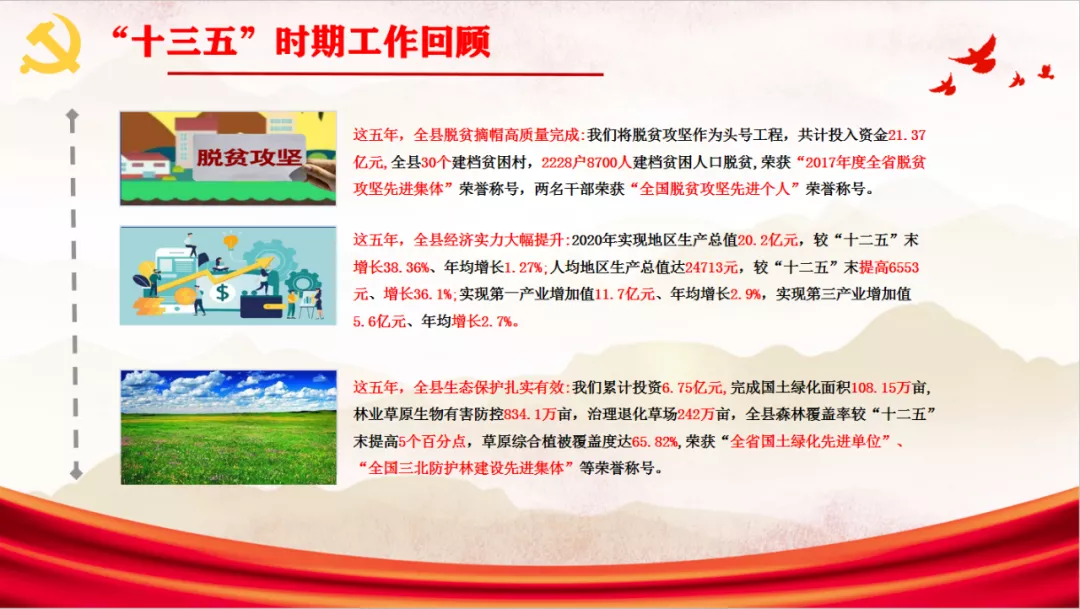 “十三五”时期工作回顾

脱贫攻坚

这五年，全县脱贫摘帽高质量完成:我们将脱贫攻坚作为头号工程，共计投入资金21.37亿元,全县30个建档贫困村，2228户8700人建档贫困人口脱贫,荣获“2017年度全省脱贫攻坚先进集体”荣誉称号，两名干部荣获“全国脱贫攻坚先进个人”荣誉称号。

这五年，全县经济实力大幅提升:2020年实现地区生产总值20.2亿元，较“十二五”末增长38.36%、年均增长1.27%;人均地区生产总值达24713元，较“十二五”末提高6553元、增长36.1%;实现第一产业增加值11.7亿元、年均增长2.9%，实现第三产业增加值5.6亿元、年均增长2.7%。

这五年，全县生态保护扎实有效:我们累计投资6.75亿元,完成国土绿化面积108.15万亩,林业草原生物有害防控834.1万亩，治理退化草场242万亩，全县森林覆盖率较“十二五”末提高5个百分点，草原综合植被覆盖度达65.82%,荣获“全省国土绿化先进单位”、“全国三北防护林建设先进集体”等荣誉称号。